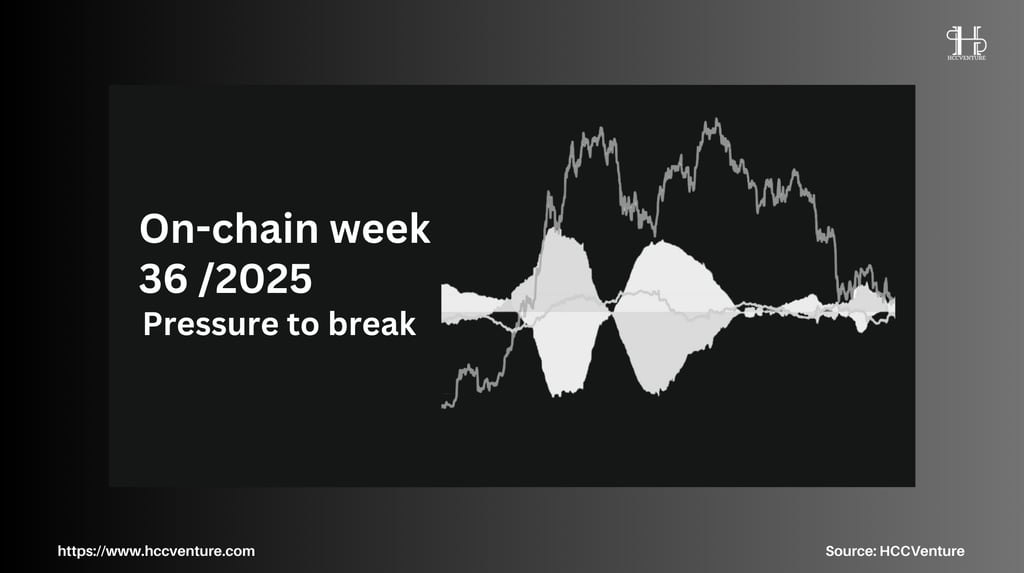 HCCVENTURE

On-chain week 36 /2025

Pressure to break

https://www.hccventure.com

Source: HCCVenture